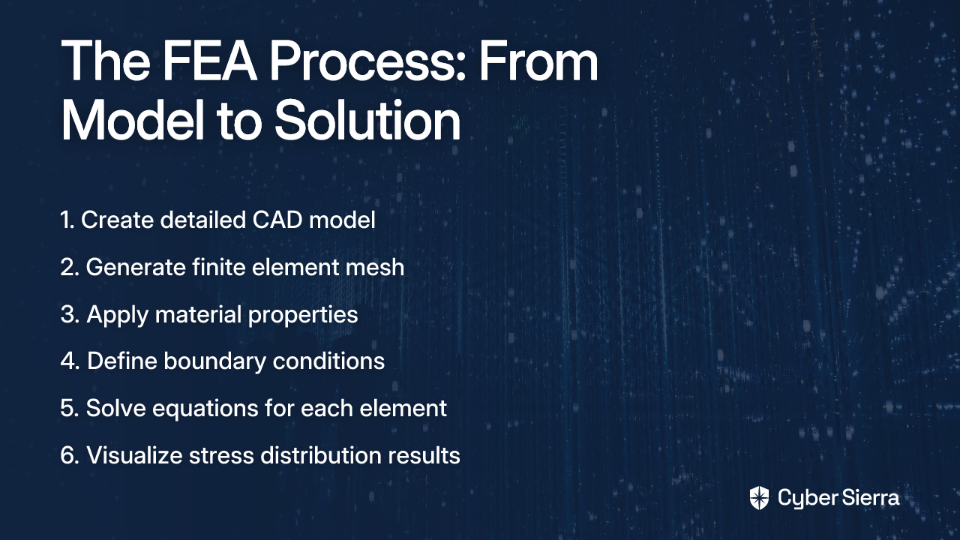 The FEA Process: From Model to Solution

1. Create detailed CAD model
2. Generate finite element mesh
3. Apply material properties
4. Define boundary conditions
5. Solve equations for each element
6. Visualize stress distribution results

Cyber Sierra